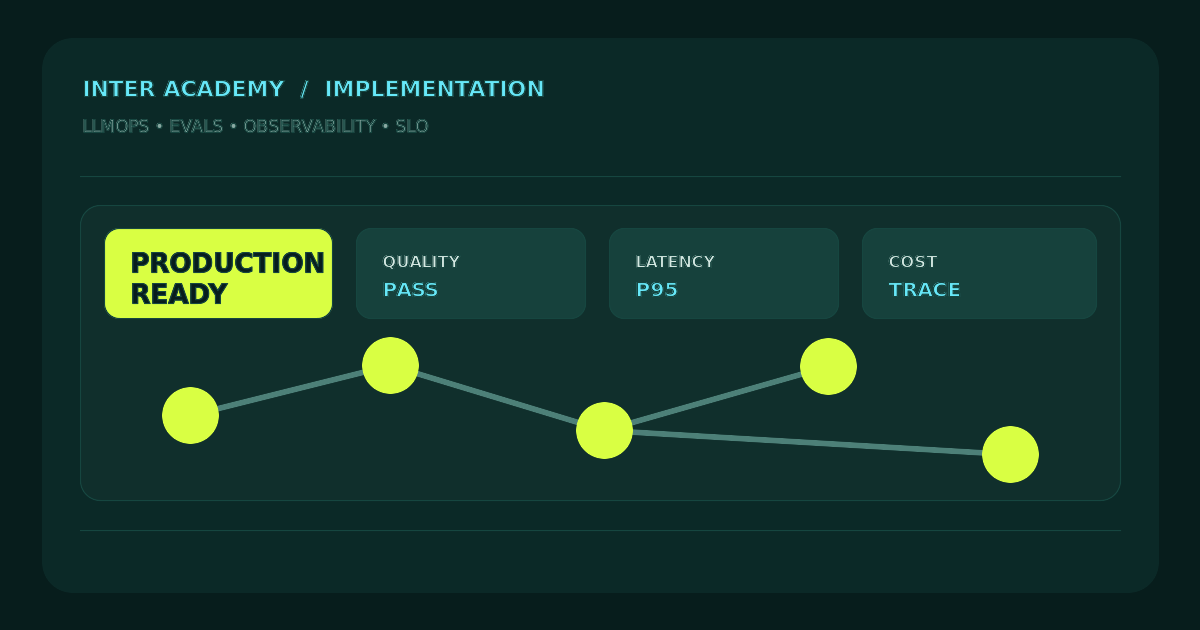 INTER ACADEMY / IMPLEMENTATION

LLMOPS • EVALS • OBSERVABILITY • SLO

PRODUCTION READY

QUALITY
PASS

LATENCY
P95

COST
TRACE